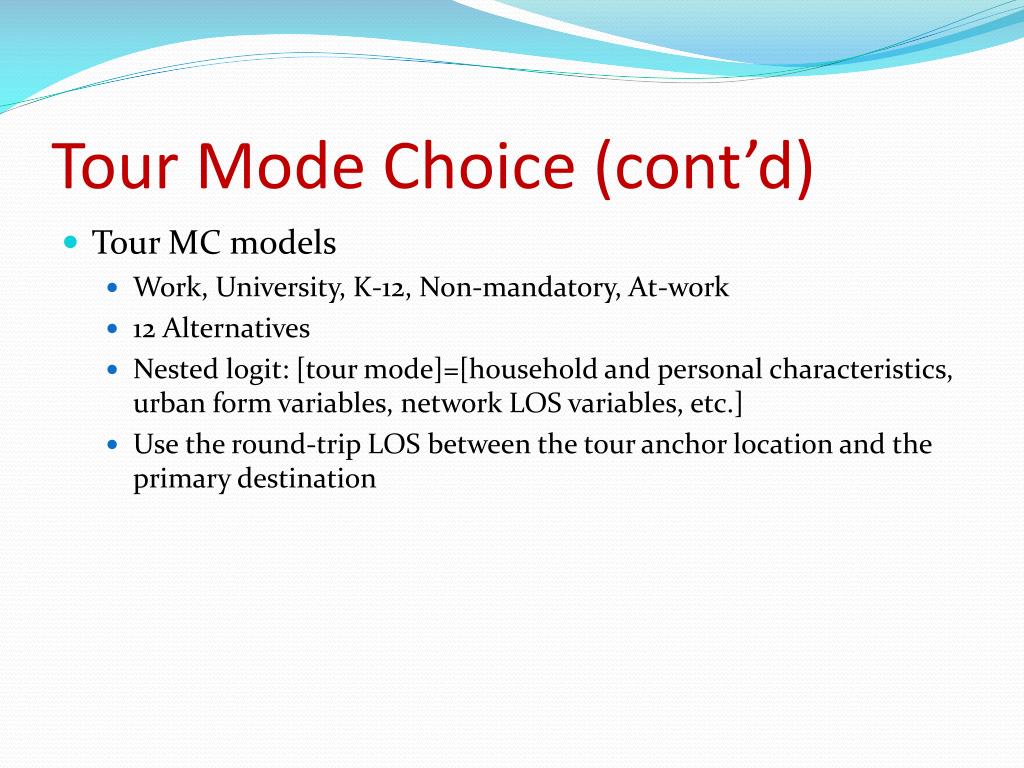 Tour Mode Choice (cont’d)

Tour MC models

Work, University, K-12, Non-mandatory, At-work

12 Alternatives

Nested logit: [tour mode]=[household and personal characteristics, urban form variables, network LOS variables, etc.]

Use the round-trip LOS between the tour anchor location and the primary destination